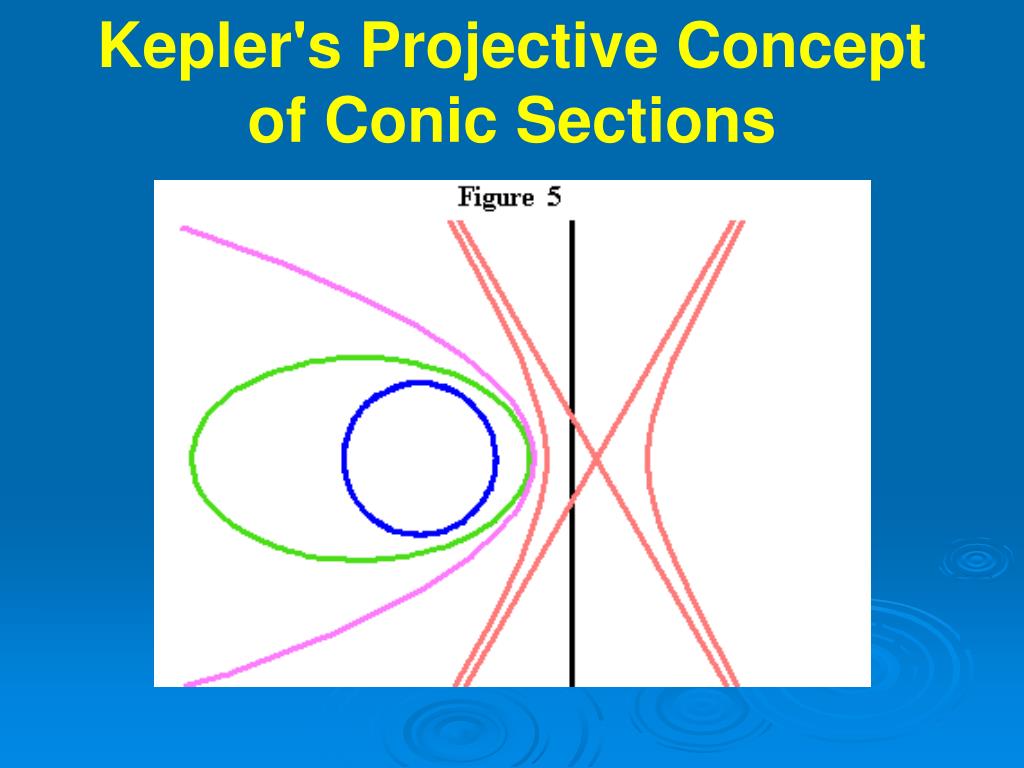 Kepler's Projective Concept of Conic Sections

Figure 5